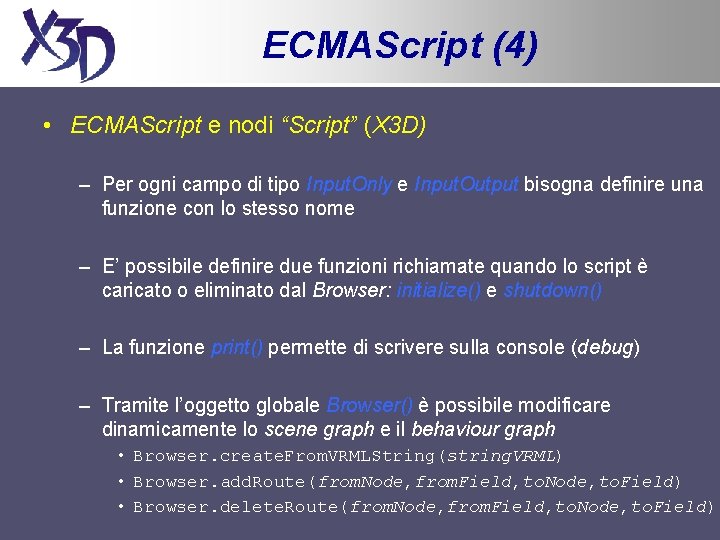 X3D

ECMAScript (4)

• ECMAScript e nodi “Script” (X3D)

– Per ogni campo di tipo InputOnly e InputOutput bisogna definire una funzione con lo stesso nome

– E’ possibile definire due funzioni richiamate quando lo script è caricato o eliminato dal Browser: initialize() e shutdown()

– La funzione print() permette di scrivere sulla console (debug)

– Tramite l’oggetto globale Browser() è possibile modificare dinamicamente lo scene graph e il behaviour graph
• Browser.createFromVRMLString(stringVRML)
• Browser.addRoute(fromNode,fromField,toNode,toField)
• Browser.deleteRoute(fromNode,fromField,toNode,toField)